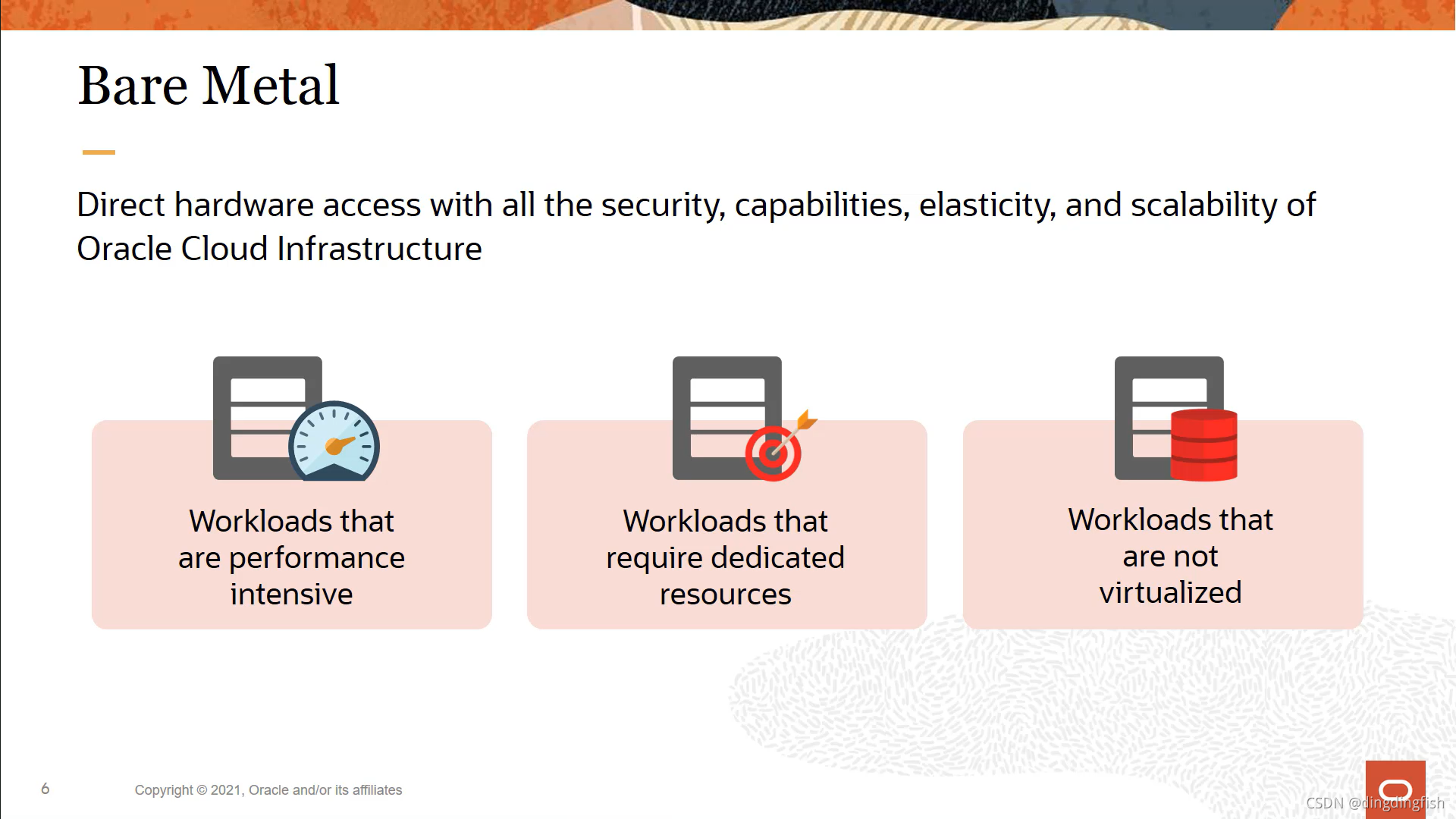 Bare Metal

Direct hardware access with all the security, capabilities, elasticity, and scalability of Oracle Cloud Infrastructure

Workloads that are performance intensive

Workloads that require dedicated resources

Workloads that are not virtualized

6

Copyright © 2021, Oracle and/or its affiliates

CSDN @dingdingfish